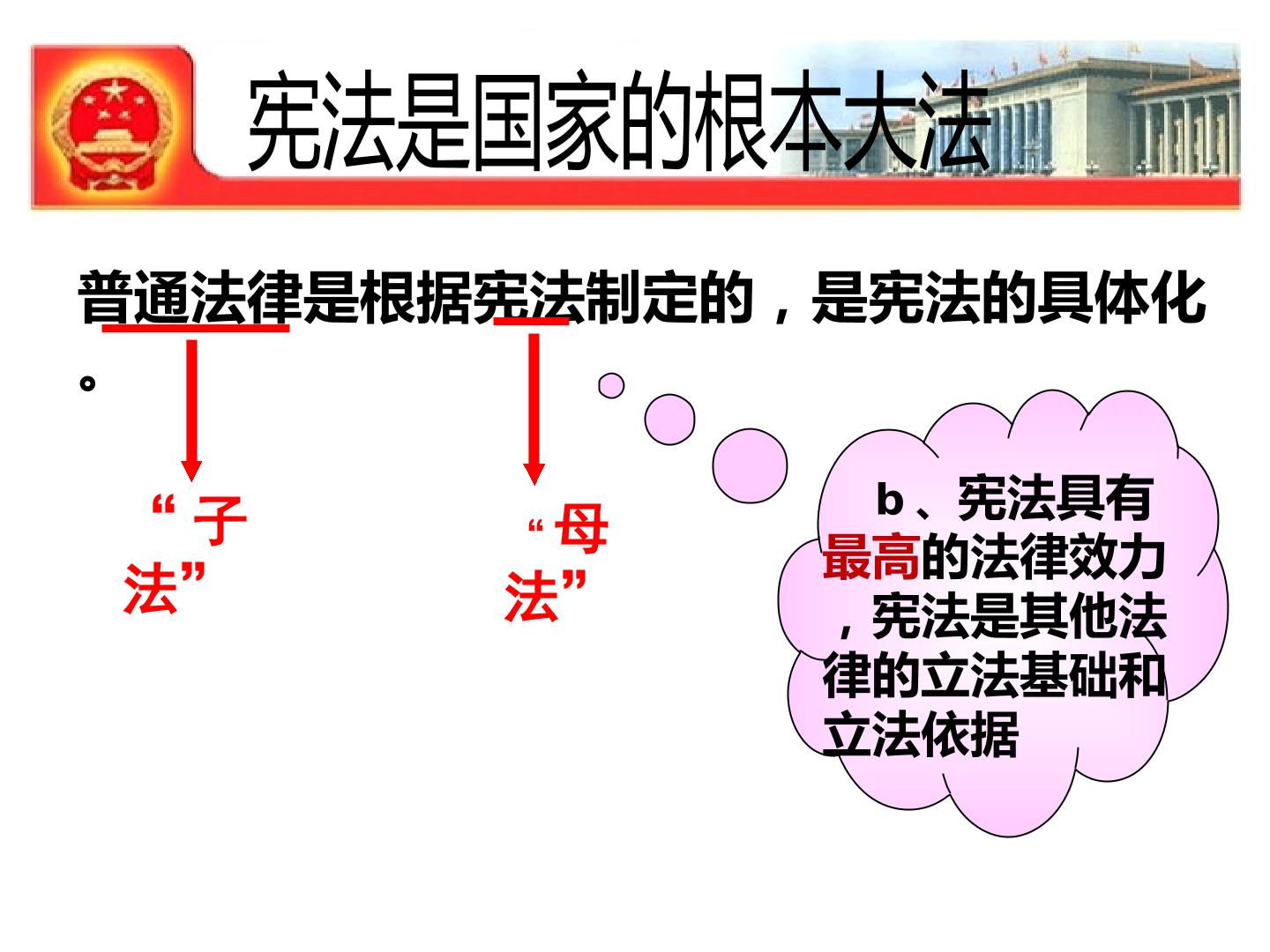 宪法是国家的根本大法

普通法律是根据宪法制定的，是宪法的具体化。

“子法”

“母法”

b、宪法具有最高的法律效力，宪法是其他法律的立法基础和立法依据